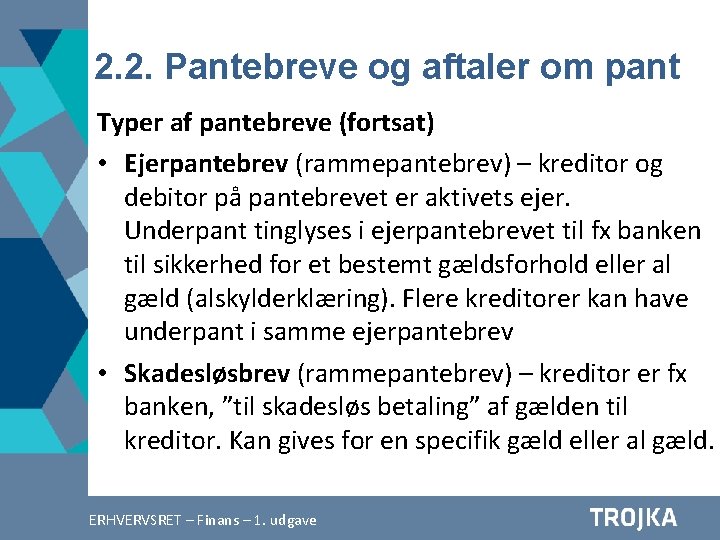 2.2. Pantebreve og aftaler om pant

Typer af pantebreve (fortsat)

• Ejerpantebrev (rammepantebrev) – kreditor og debitor på pantebrevet er aktivets ejer. Underpant tinglyses i ejerpantebrevet til fx banken til sikkerhed for et bestemt gældsforhold eller al gæld (alskylderklæring). Flere kreditorer kan have underpant i samme ejerpantebrev

• Skadesløsbrev (rammepantebrev) – kreditor er fx banken, ”til skadesløs betaling” af gælden til kreditor. Kan gives for en specifik gæld eller al gæld.

ERHVERVSRET – Finans – 1. udgave

TROJKA